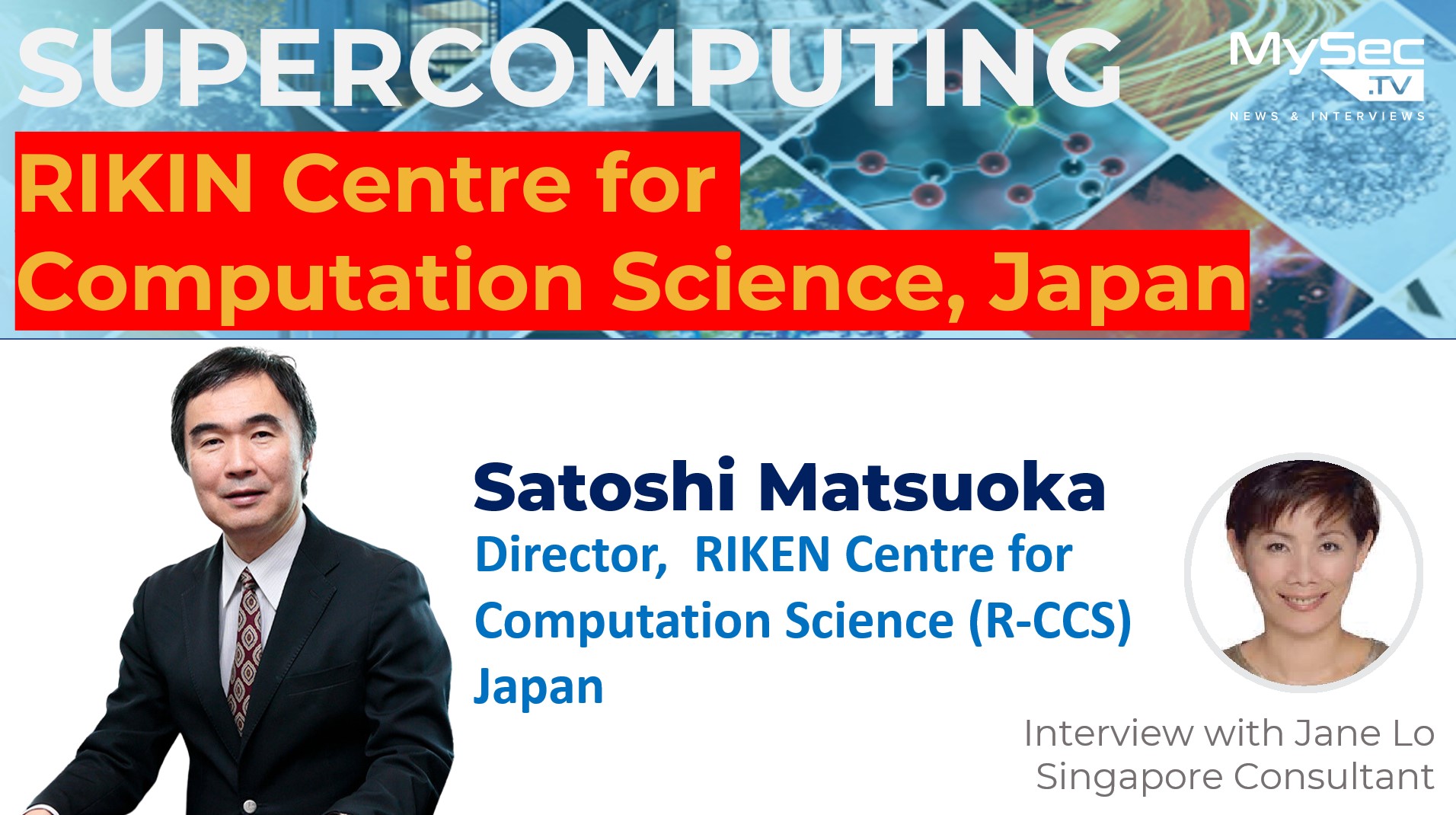 SUPERCOMPUTING

MySec .TV
NEWS & INTERVIEWS

RIKIN Centre for Computation Science, Japan

Satoshi Matsuoka
Director, RIKEN Centre for Computation Science (R-CCS) Japan

Interview with Jane Lo
Singapore Consultant